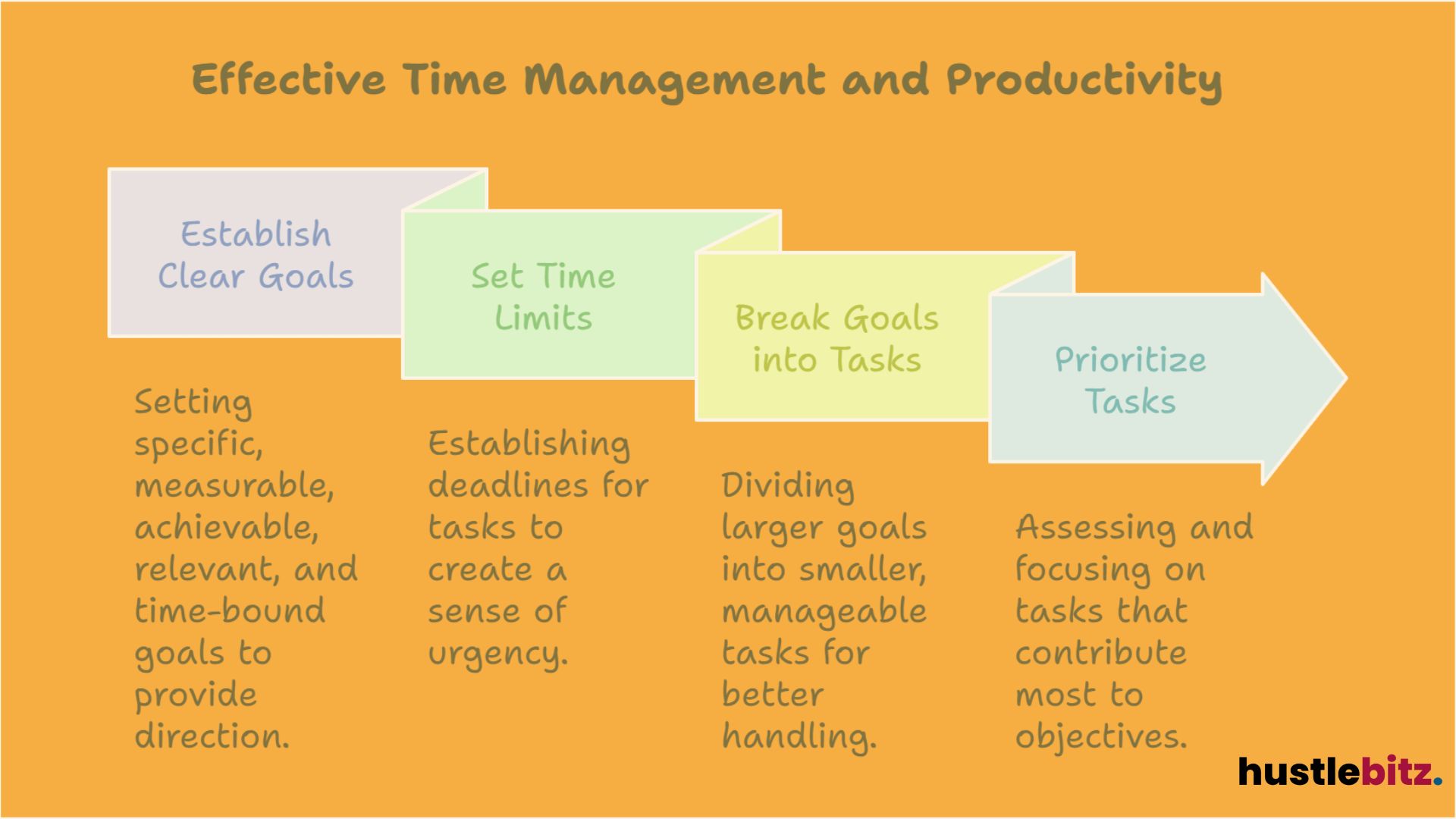 Effective Time Management and Productivity

Establish Clear Goals

Setting specific, measurable, achievable, relevant, and time-bound goals to provide direction.

Set Time Limits

Establishing deadlines for tasks to create a sense of urgency.

Break Goals into Tasks

Dividing larger goals into smaller, manageable tasks for better handling.

Prioritize Tasks

Assessing and focusing on tasks that contribute most to objectives.

hustlebitz.